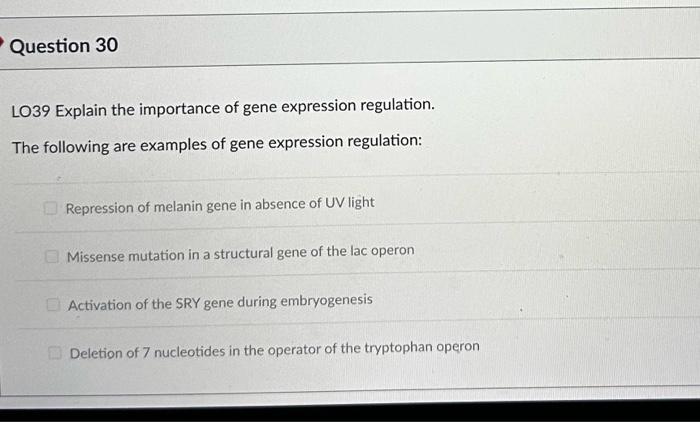 Question 30

LO39 Explain the importance of gene expression regulation.

The following are examples of gene expression regulation:

Repression of melanin gene in absence of UV light

Missense mutation in a structural gene of the lac operon

Activation of the SRY gene during embryogenesis

Deletion of 7 nucleotides in the operator of the tryptophan operon